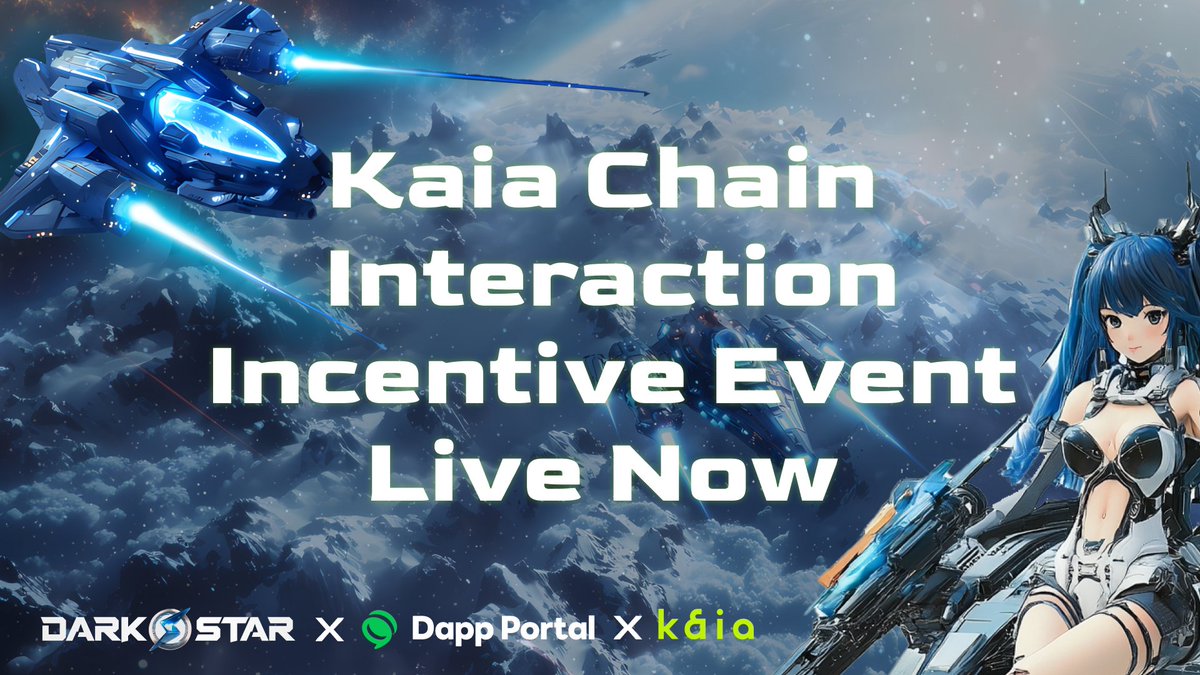 Kaia Chain Interaction Incentive Event Live Now

DARK STAR X Dapp Portal X kaia